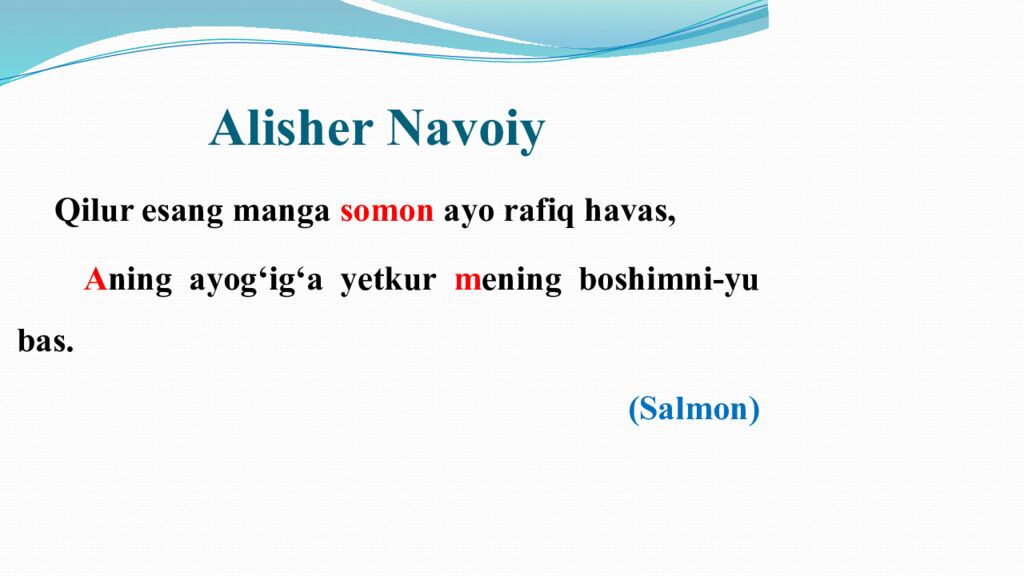 Alisher Navoiy

Qilur esang manga somon ayo rafiq havas,

Aning ayog‘ig‘a yetkur mening boshimni-yu bas.

(Salmon)